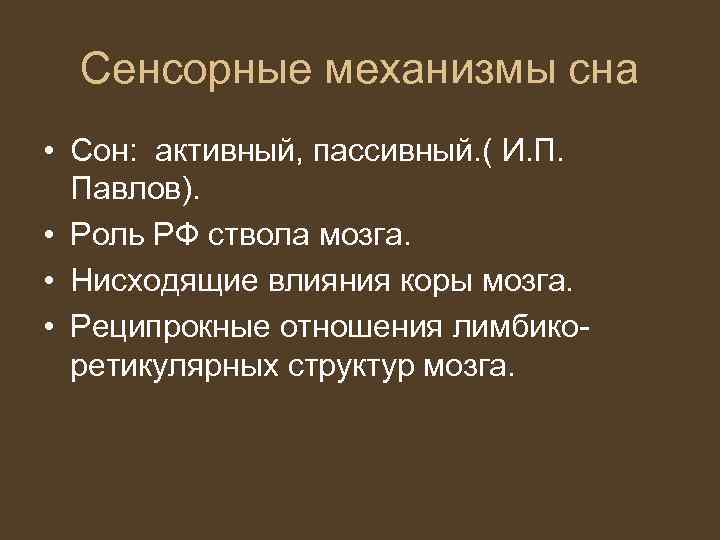 Сенсорные механизмы сна

• Сон: активный, пассивный.( И.П. Павлов).
• Роль РФ ствола мозга.
• Нисходящие влияния коры мозга.
• Реципрокные отношения лимбико-ретикулярных структур мозга.